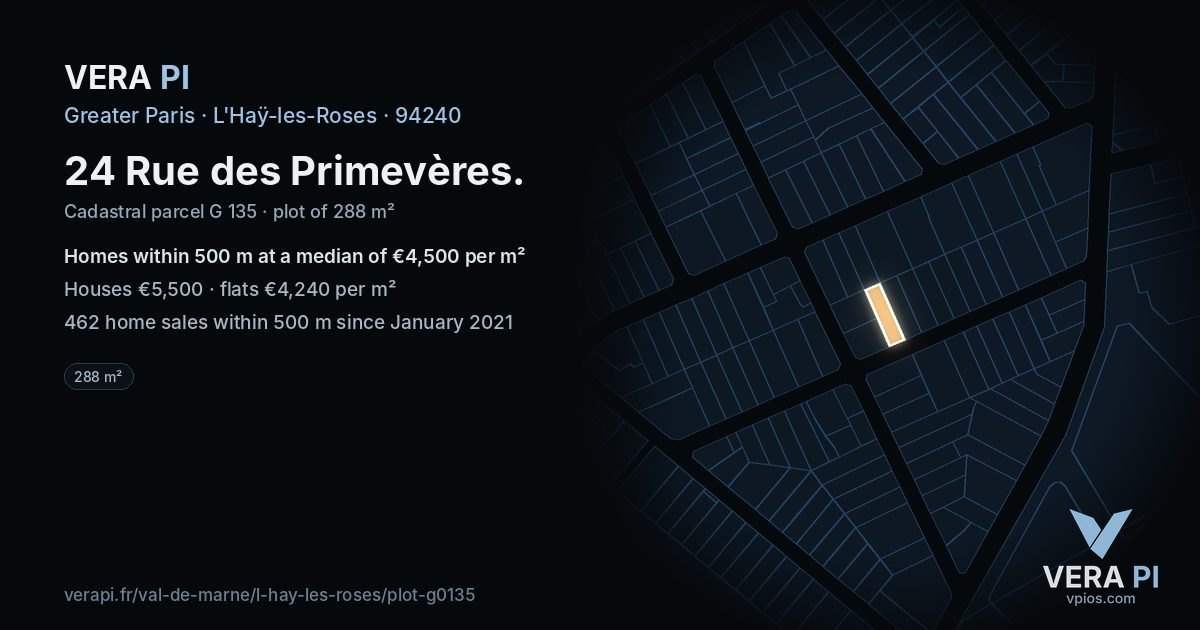 VERA PI

Greater Paris · L'Haÿ-les-Roses · 94240

24 Rue des Primevères.

Cadastral parcel G 135 · plot of 288 m²

Homes within 500 m at a median of €4,500 per m²

Houses €5,500 · flats €4,240 per m²

462 home sales within 500 m since January 2021

288 m²

verapi.fr/val-de-marne/l-hay-les-roses/plot-g0135

VERA PI
vpios.com